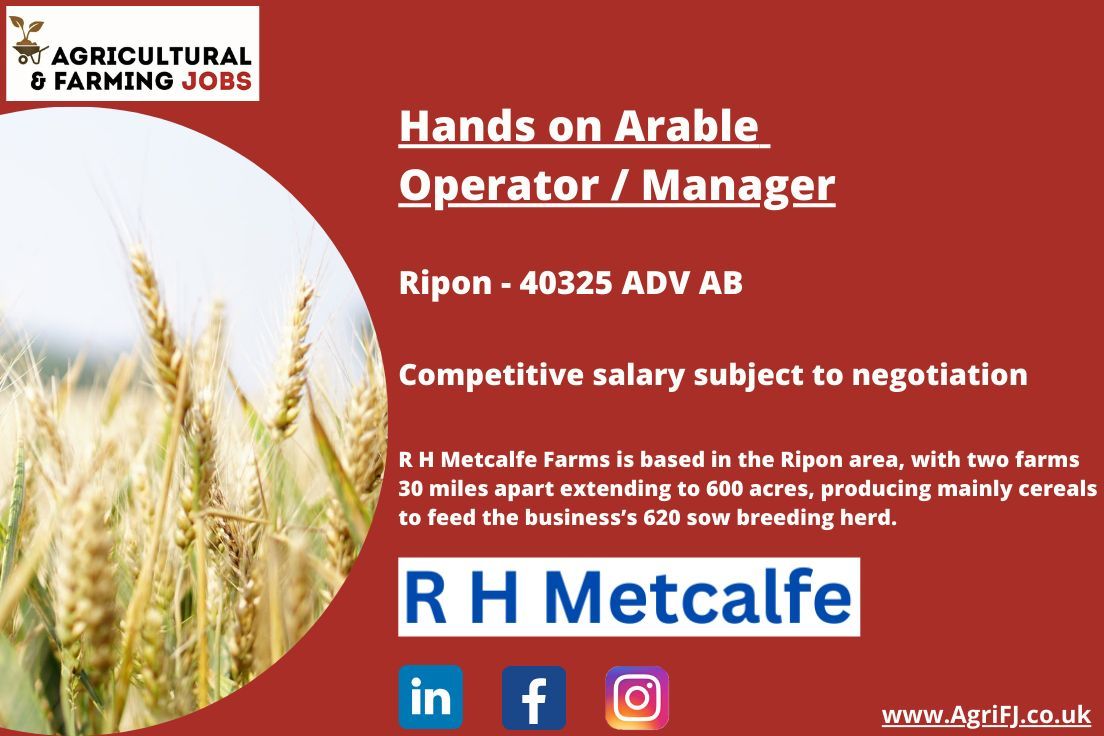 AGRICULTURAL & FARMING JOBS

Hands on Arable Operator / Manager

Ripon - 40325 ADV AB

Competitive salary subject to negotiation

R H Metcalfe Farms is based in the Ripon area, with two farms 30 miles apart extending to 600 acres, producing mainly cereals to feed the business's 620 sow breeding herd.

R H Metcalfe

in

f

www.AgriFJ.co.uk